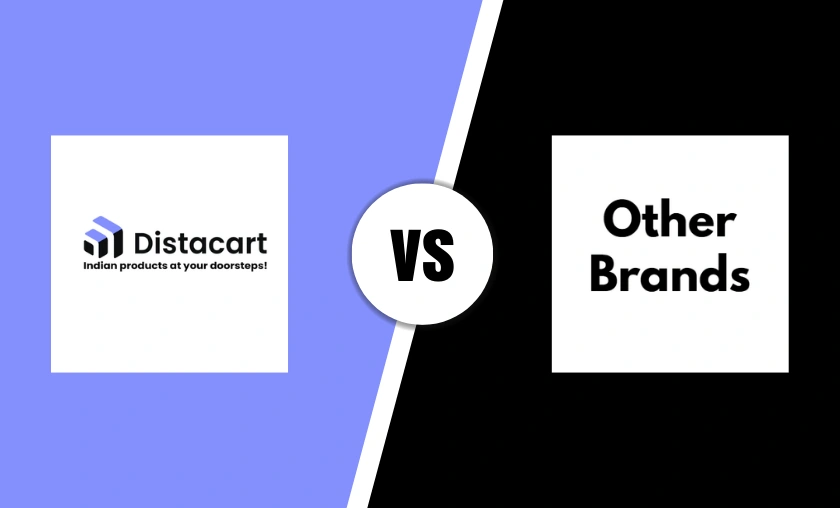 Distacart
Indian products at your doorsteps!

VS

Other Brands